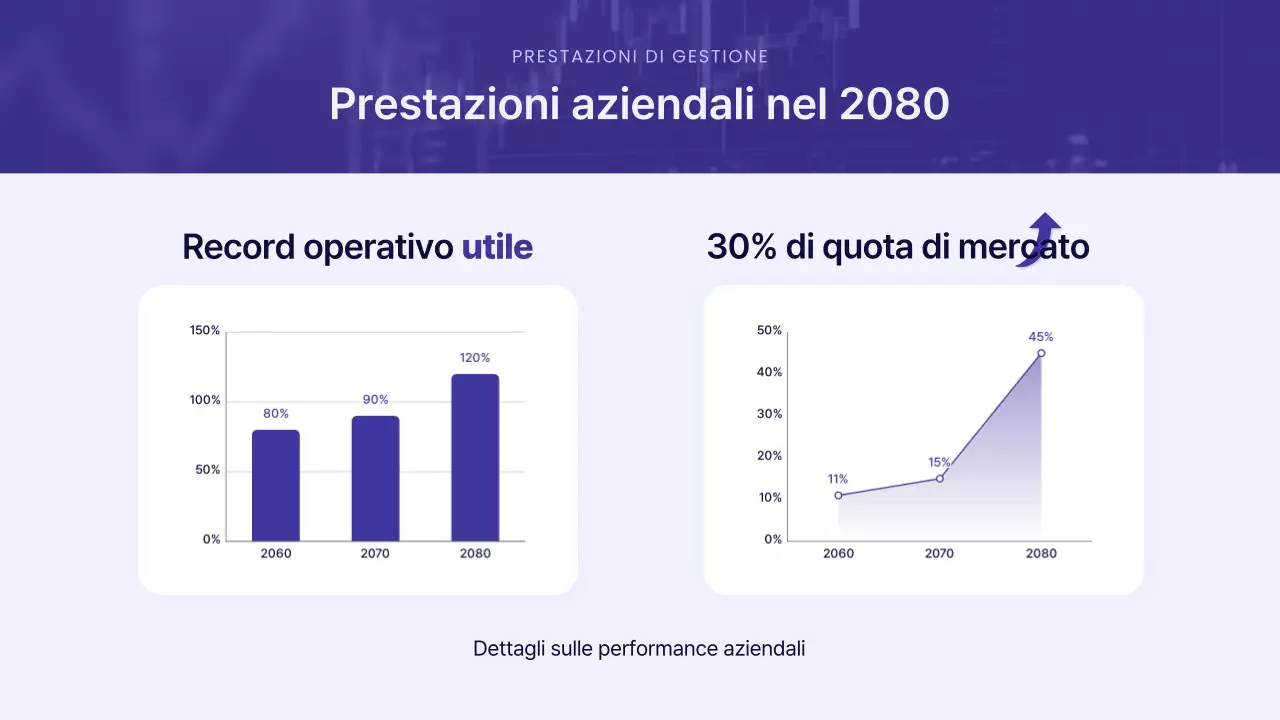 PRESTAZIONI DI GESTIONE

Prestazioni aziendali nel 2080

Record operativo utile

150%
100%
50%
0%
80%
90%
120%
2060
2070
2080

30% di quota di mercato

50%
40%
30%
20%
10%
0%
11%
15%
45%
2060
2070
2080

Dettagli sulle performance aziendali